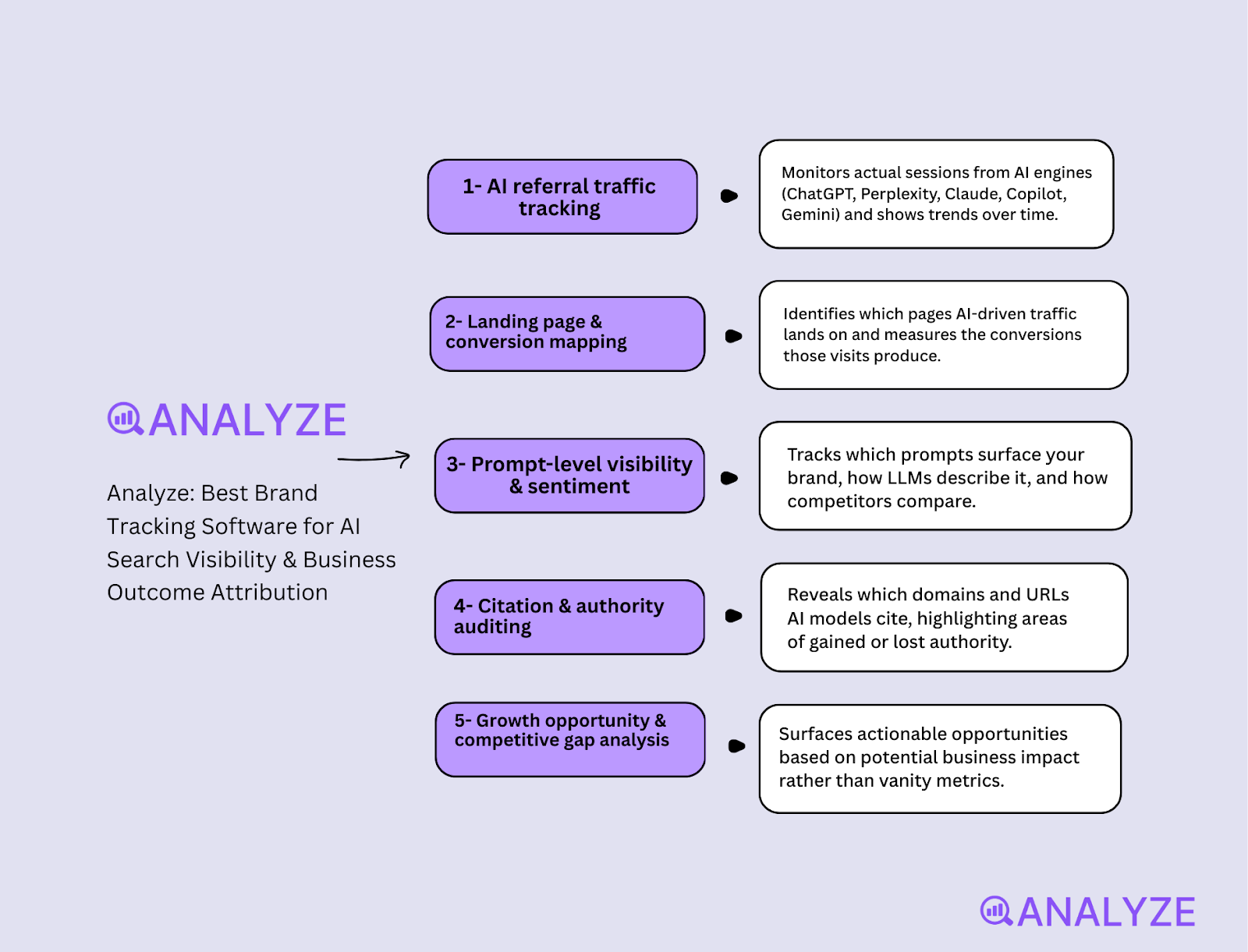 ANALYZE

Analyze: Best Brand Tracking Software for AI Search Visibility & Business Outcome Attribution

1- AI referral traffic tracking

Monitors actual sessions from AI engines (ChatGPT, Perplexity, Claude, Copilot, Gemini) and shows trends over time.

2- Landing page & conversion mapping

Identifies which pages AI-driven traffic lands on and measures the conversions those visits produce.

3- Prompt-level visibility & sentiment

Tracks which prompts surface your brand, how LLMs describe it, and how competitors compare.

4- Citation & authority auditing

Reveals which domains and URLs AI models cite, highlighting areas of gained or lost authority.

5- Growth opportunity & competitive gap analysis

Surfaces actionable opportunities based on potential business impact rather than vanity metrics.

ANALYZE